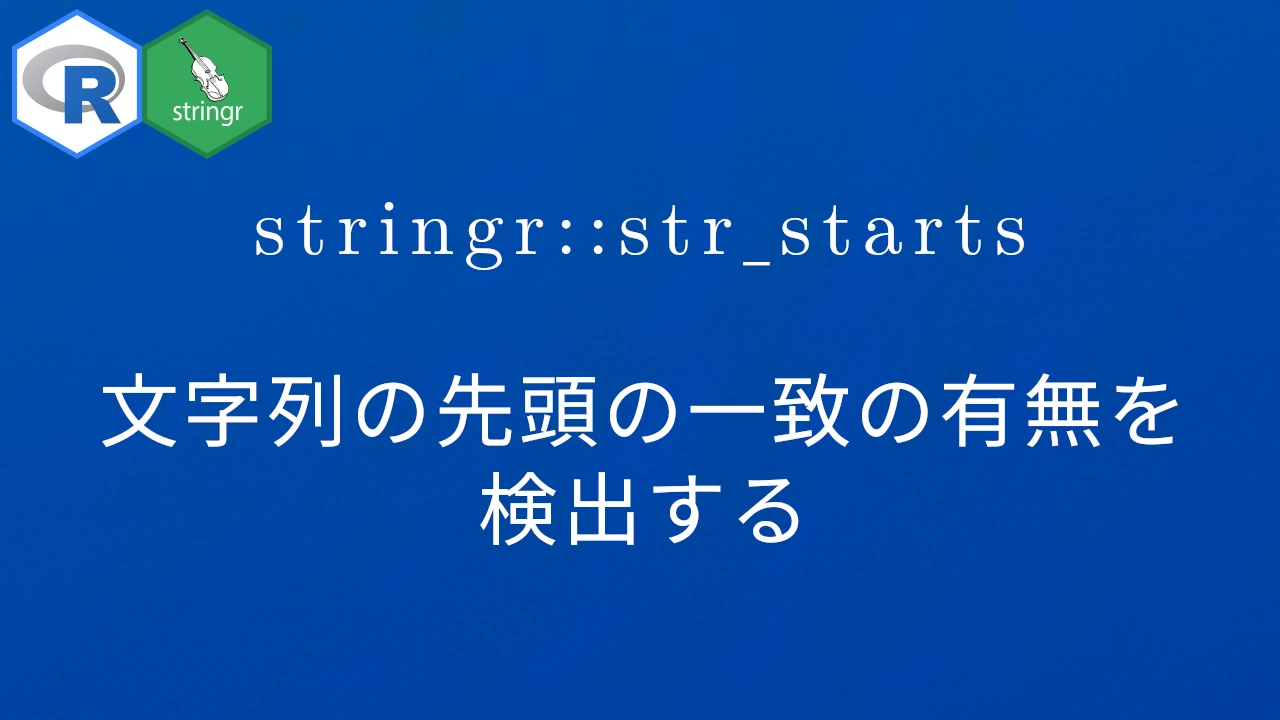 R

stringr

stringr::str_starts

文字列の先頭の一致の有無を検出する